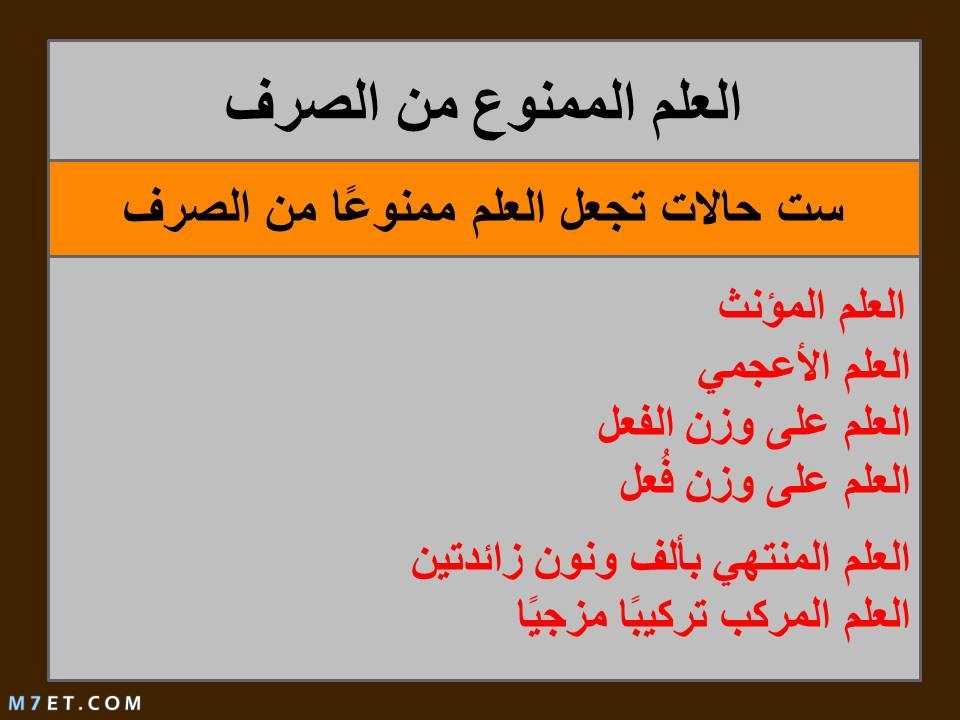 العلم الممنوع من الصرف

ست حالات تجعل العلم ممنوعًا من الصرف

العلم المؤنث
العلم الأعجمي
العلم على وزن الفعل
العلم على وزن فُعل
العلم المنتهي بألف ونون زائدتين
العلم المركب تركيبًا مزجيًا

M7ET.COM